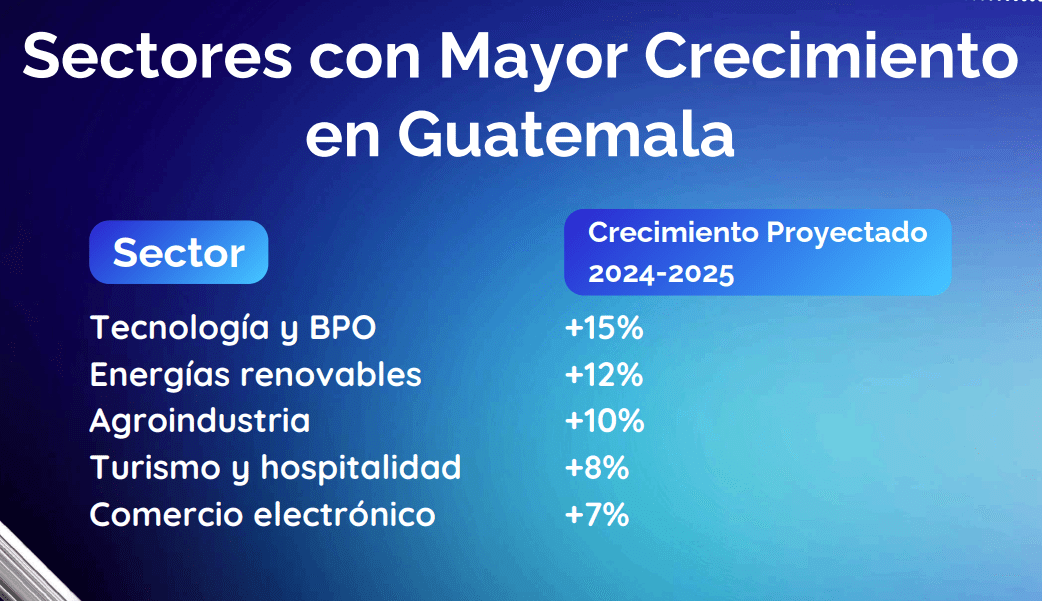 Sectores con Mayor Crecimiento en Guatemala

| Sector | Crecimiento Proyectado 2024-2025 |
|---|---|
| Tecnología y BPO | +15% |
| Energías renovables | +12% |
| Agroindustria | +10% |
| Turismo y hospitalidad | +8% |
| Comercio electrónico | +7% |